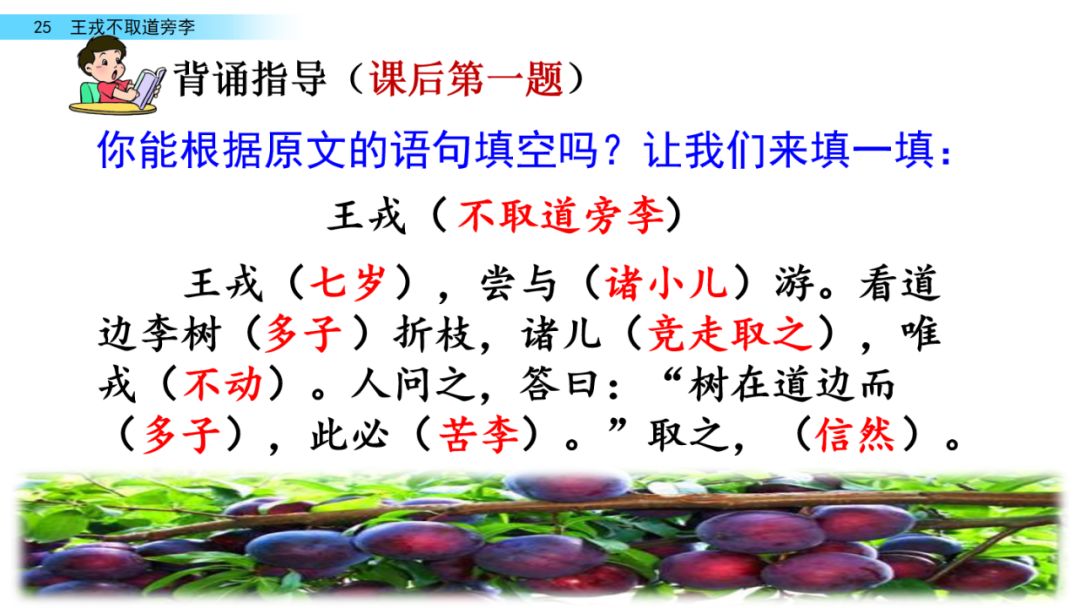 25 王戎不取道旁李

背诵指导（课后第一题）

你能根据原文的语句填空吗？让我们来填一填：

王戎（不取道旁李）

王戎（七岁），尝与（诸小儿）游。看道边李树（多子）折枝，诸儿（竞走取之），唯戎（不动）。人问之，答曰：“树在道边而（多子），此必（苦李）。”取之，（信然）。